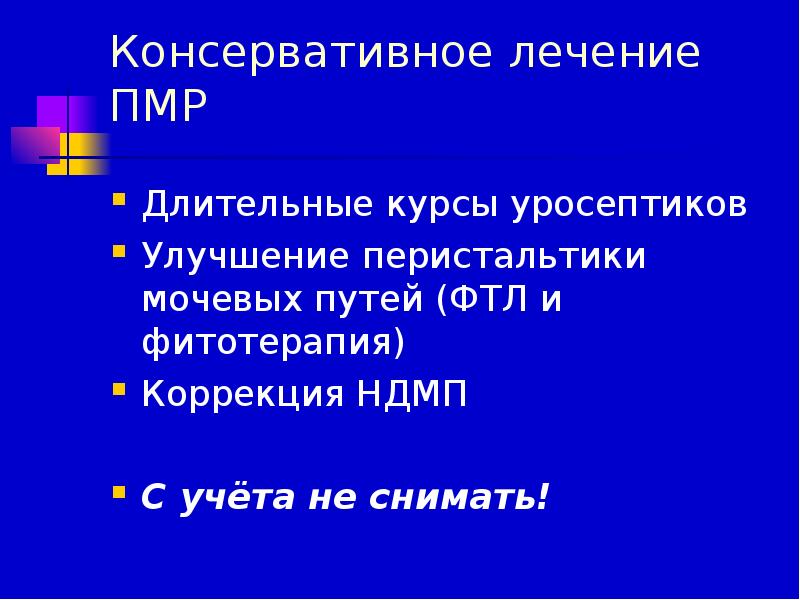 Консервативное лечение ПМР

• Длительные курсы уросептиков
• Улучшение перистальтики мочевых путей (ФТЛ и фитотерапия)
• Коррекция НДМП

• С учёта не снимать!